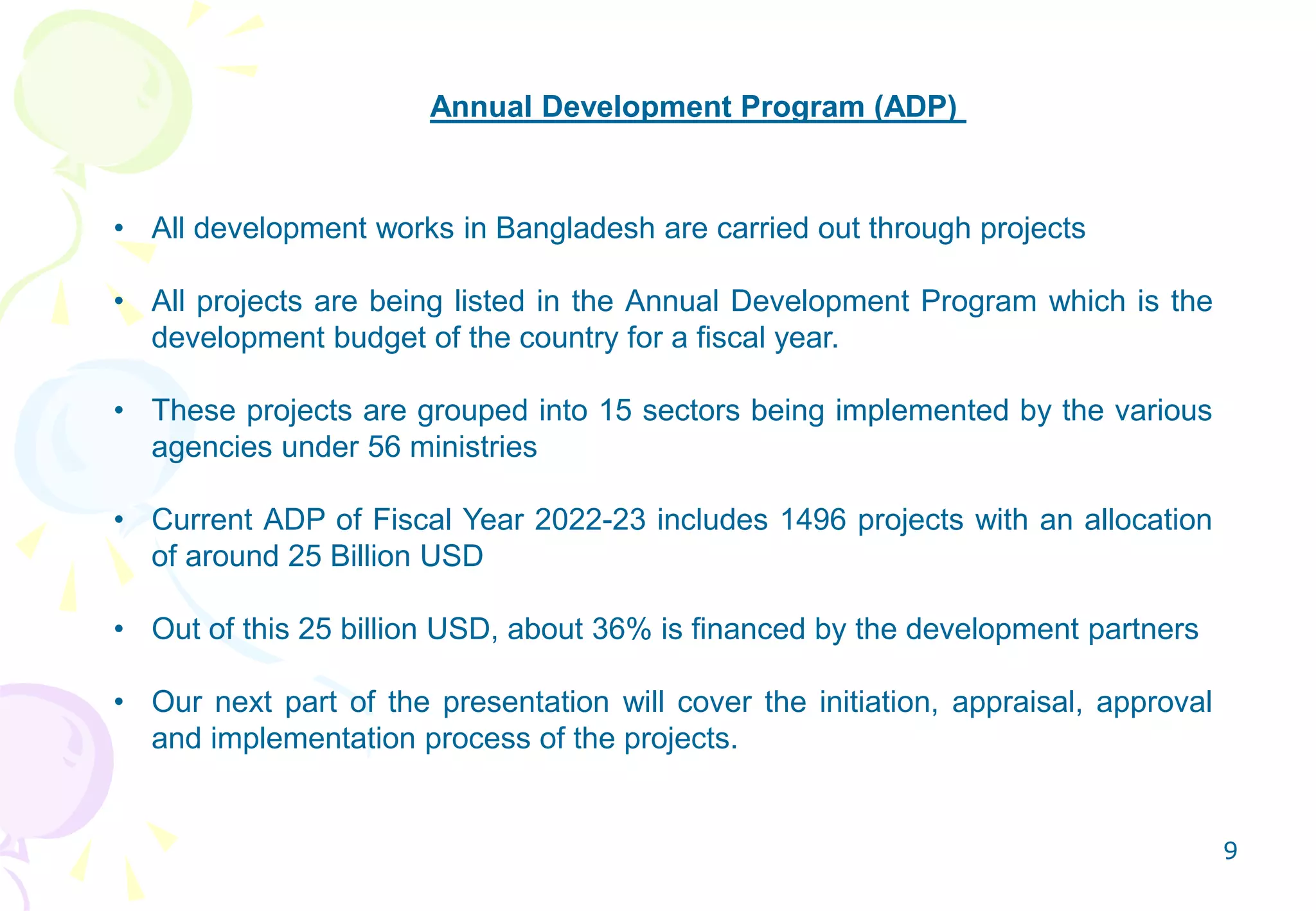 Annual Development Program (ADP)

• All development works in Bangladesh are carried out through projects

• All projects are being listed in the Annual Development Program which is the development budget of the country for a fiscal year.

• These projects are grouped into 15 sectors being implemented by the various agencies under 56 ministries

• Current ADP of Fiscal Year 2022-23 includes 1496 projects with an allocation of around 25 Billion USD

• Out of this 25 billion USD, about 36% is financed by the development partners

• Our next part of the presentation will cover the initiation, appraisal, approval and implementation process of the projects.

9